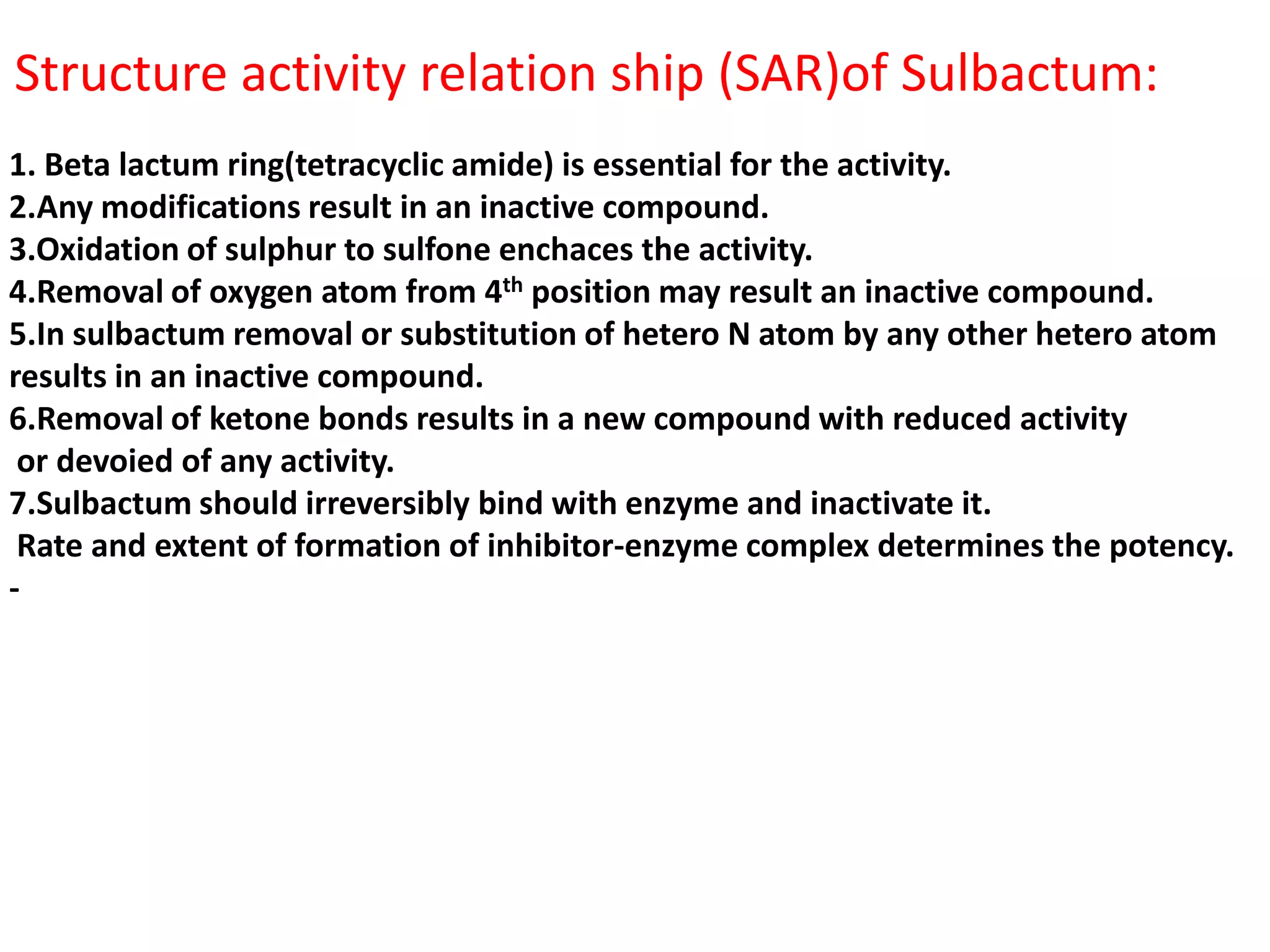 Structure activity relation ship (SAR)of Sulbactum:

1. Beta lactum ring(tetracyclic amide) is essential for the activity.
2.Any modifications result in an inactive compound.
3.Oxidation of sulphur to sulfone enchaces the activity.
4.Removal of oxygen atom from 4$^{th}$ position may result an inactive compound.
5.In sulbactum removal or substitution of hetero N atom by any other hetero atom results in an inactive compound.
6.Removal of ketone bonds results in a new compound with reduced activity or devoied of any activity.
7.Sulbactum should irreversibly bind with enzyme and inactivate it. Rate and extent of formation of inhibitor-enzyme complex determines the potency.
-